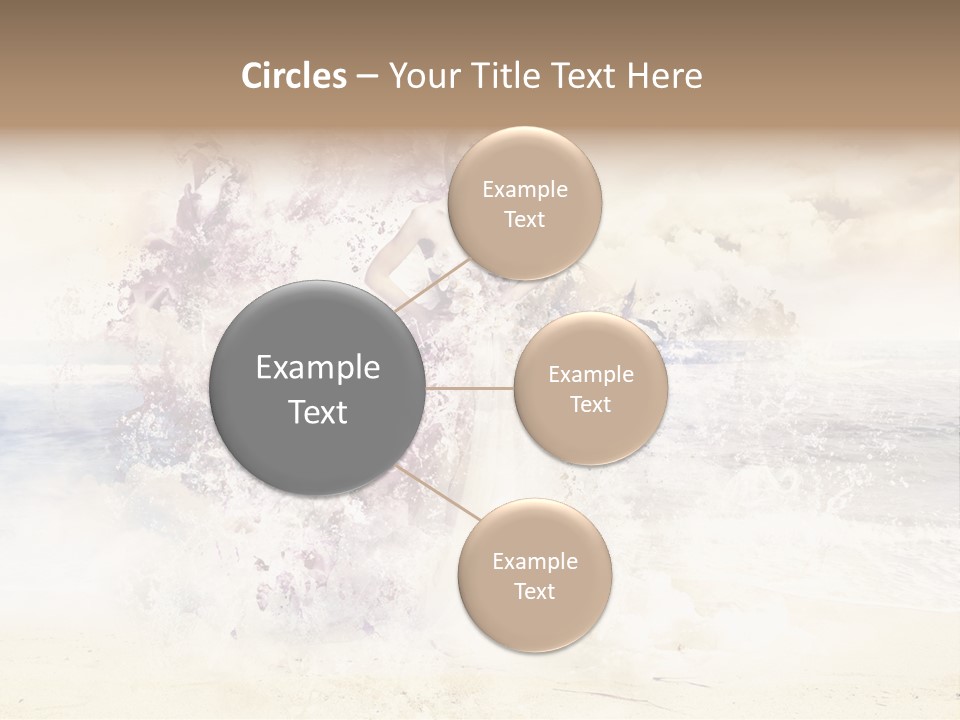 Circles – Your Title Text Here

Example Text

Example Text

Example Text

Example Text